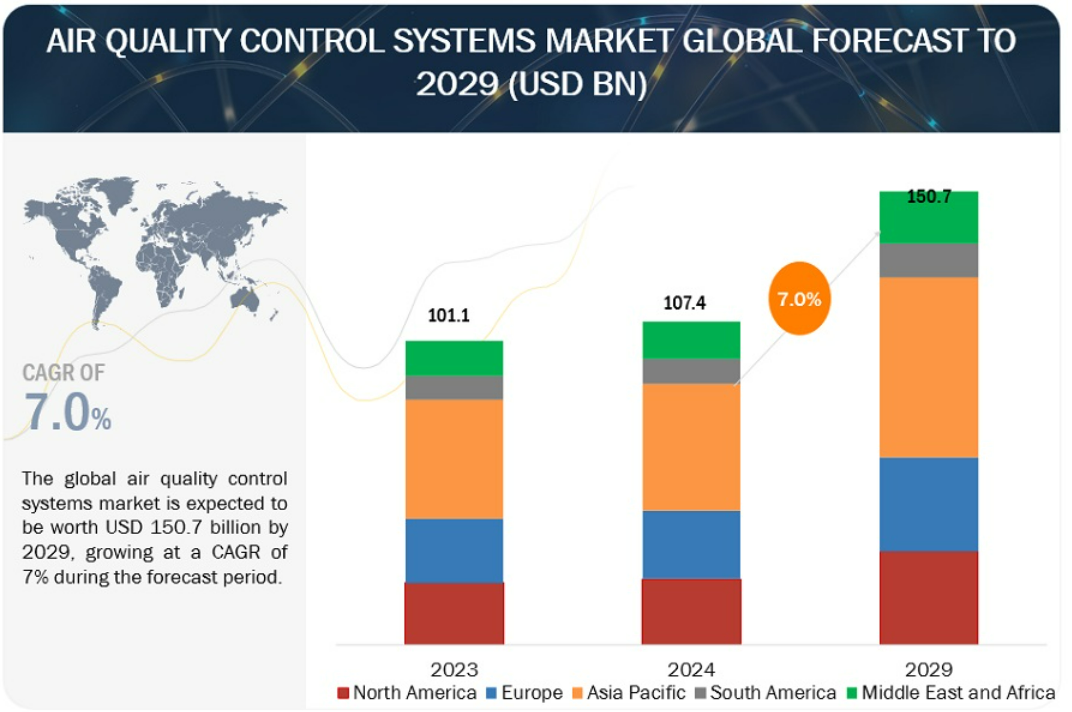 AIR QUALITY CONTROL SYSTEMS MARKET GLOBAL FORECAST TO 2029 (USD BN)

CAGR OF
7.0%

The global air quality control systems market is expected to be worth USD 150.7 billion by 2029, growing at a CAGR of 7% during the forecast period.

101.1
107.4
7.0%
150.7

2023
2024
2029

North America
Europe
Asia Pacific
South America
Middle East and Africa